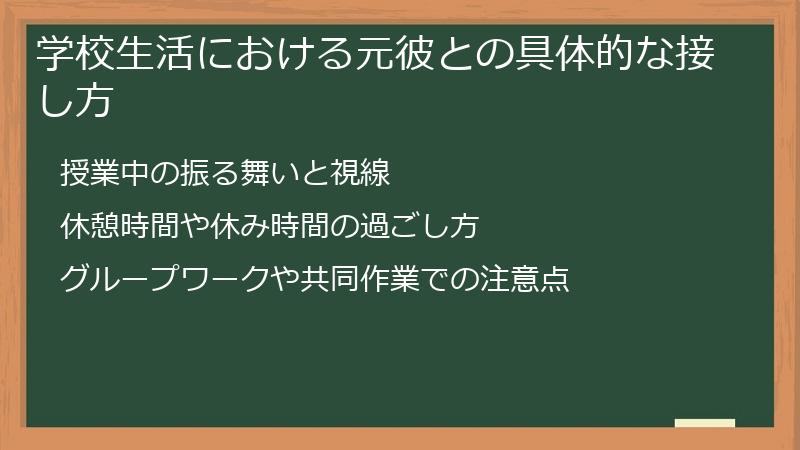 学校生活における元彼との具体的な接し方

授業中の振る舞いと視線

休憩時間や休み時間の過ごし方

グループワークや共同作業での注意点